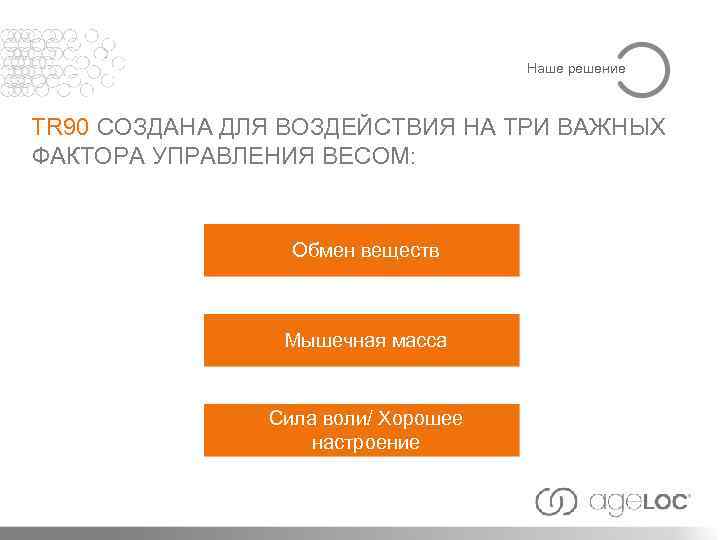 Наше решение

TR90 СОЗДАНА ДЛЯ ВОЗДЕЙСТВИЯ НА ТРИ ВАЖНЫХ ФАКТОРА УПРАВЛЕНИЯ ВЕСОМ:

Обмен веществ

Мышечная масса

Сила воли/ Хорошее настроение

ageLOC